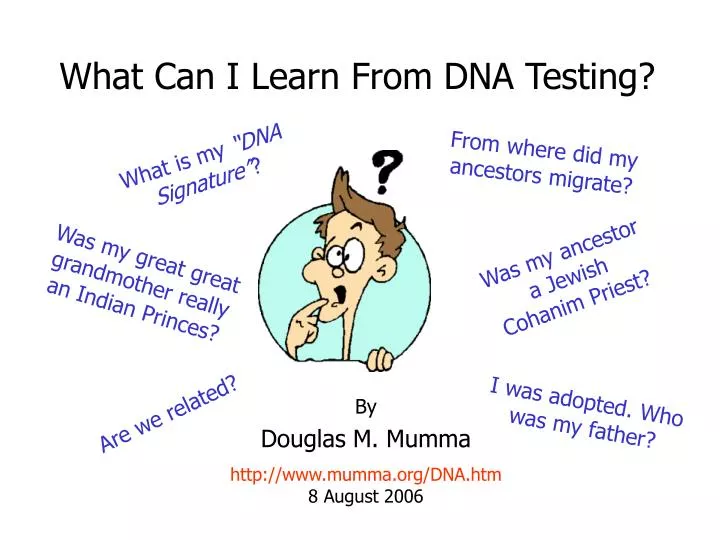 What Can I Learn From DNA Testing?

What is my "DNA Signature"?

From where did my ancestors migrate?

?

Was my great great grandmother really an Indian Princes?

Was my ancestor a Jewish Cohanim Priest?

Are we related?

I was adopted. Who was my father?

By

Douglas M. Mumma

http://www.mumma.org/DNA.htm

8 August 2006